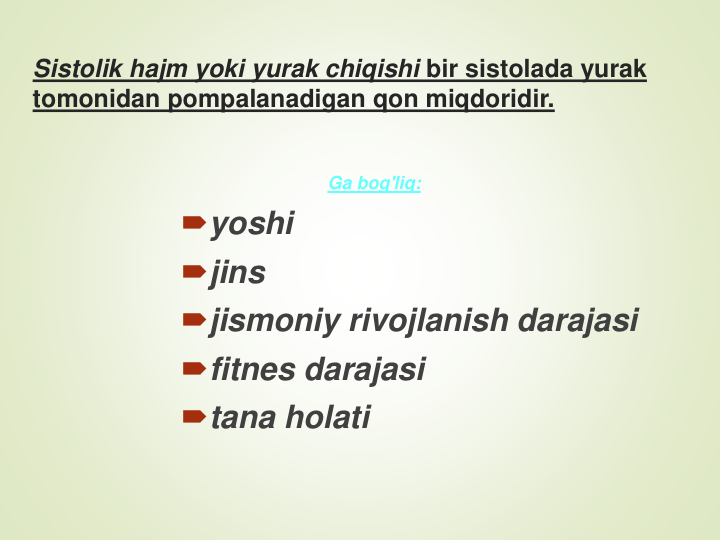 Sistolik hajm yoki yurak chiqishi bir sistolada yurak tomonidan pompalanadigan qon miqdoridir.

Ga bog'liq:

yoshi
jins
jismoniy rivojlanish darajasi
fitnes darajasi
tana holati